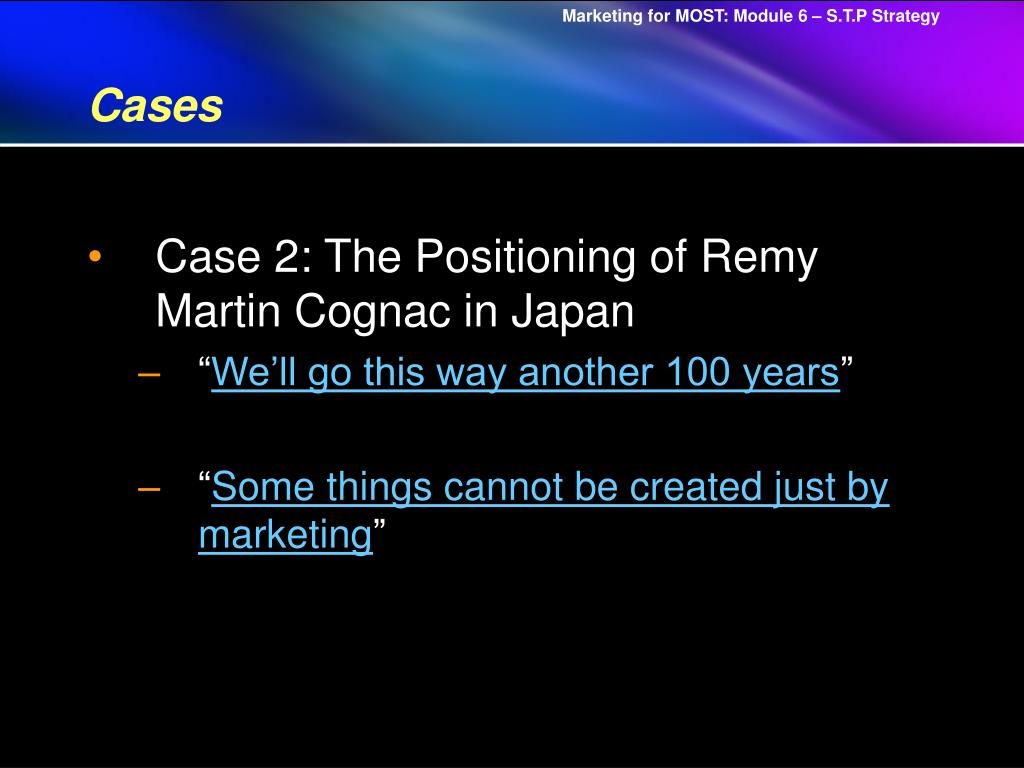 Marketing for MOST: Module 6 – S.T.P Strategy

Cases

• Case 2: The Positioning of Remy Martin Cognac in Japan
– “We’ll go this way another 100 years”
– “Some things cannot be created just by marketing”